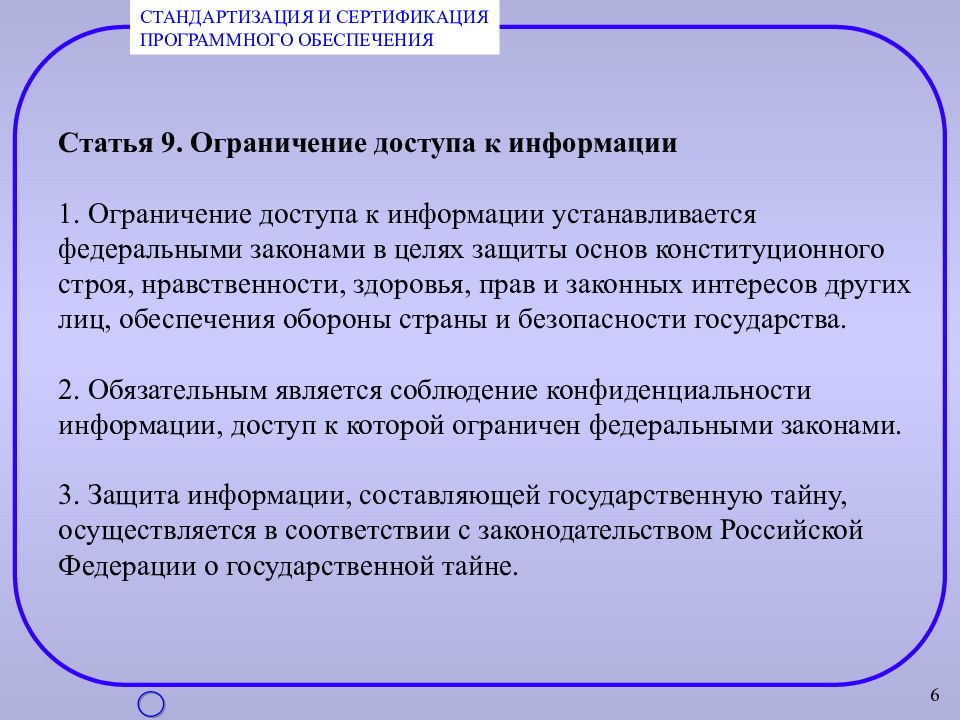 СТАНДАРТИЗАЦИЯ И СЕРТИФИКАЦИЯ ПРОГРАММНОГО ОБЕСПЕЧЕНИЯ

Статья 9. Ограничение доступа к информации

1. Ограничение доступа к информации устанавливается федеральными законами в целях защиты основ конституционного строя, нравственности, здоровья, прав и законных интересов других лиц, обеспечения обороны страны и безопасности государства.

2. Обязательным является соблюдение конфиденциальности информации, доступ к которой ограничен федеральными законами.

3. Защита информации, составляющей государственную тайну, осуществляется в соответствии с законодательством Российской Федерации о государственной тайне.

6